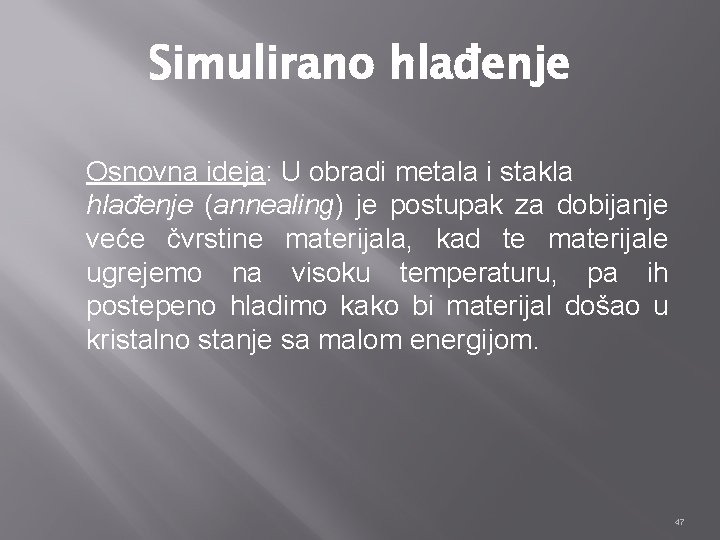 Simulirano hlađenje

Osnovna ideja: U obradi metala i stakla hlađenje (annealing) je postupak za dobijanje veće čvrstine materijala, kad te materijale ugrejemo na visoku temperaturu, pa ih postepeno hladimo kako bi materijal došao u kristalno stanje sa malom energijom.

47